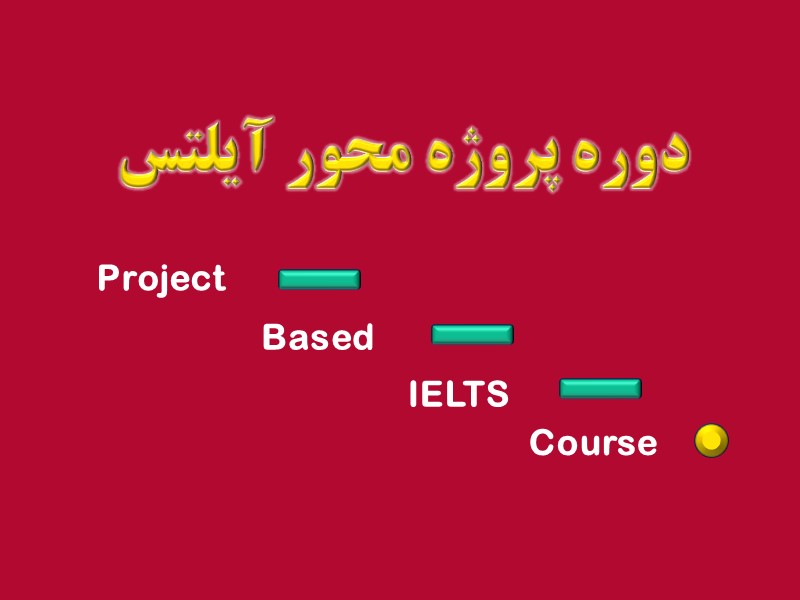 دوره پروژه محور آیلتس

Project

Based

IELTS

Course